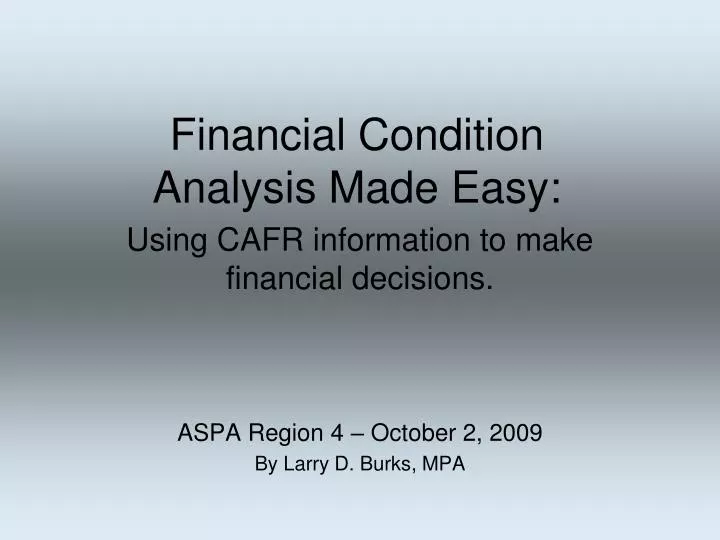 Financial Condition Analysis Made Easy:

Using CAFR information to make financial decisions.

ASPA Region 4 – October 2, 2009

By Larry D. Burks, MPA